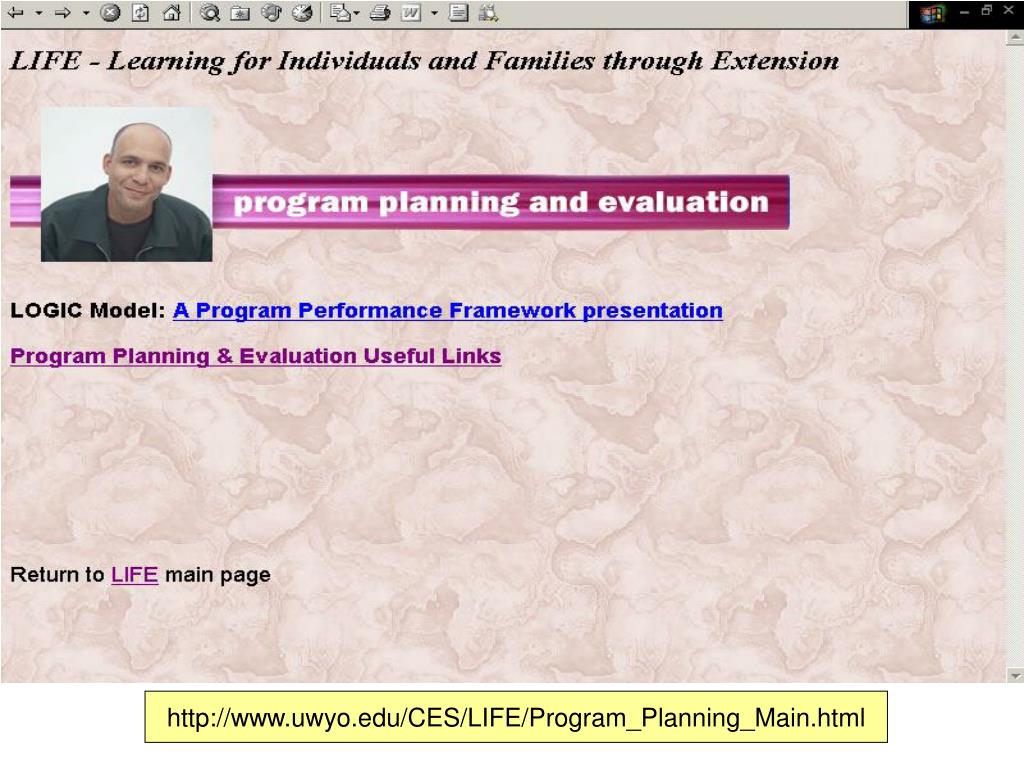 LIFE - Learning for Individuals and Families through Extension

program planning and evaluation

LOGIC Model: A Program Performance Framework presentation

Program Planning & Evaluation Useful Links

Return to LIFE main page

http://www.uwyo.edu/CES/LIFE/Program_Planning_Main.html